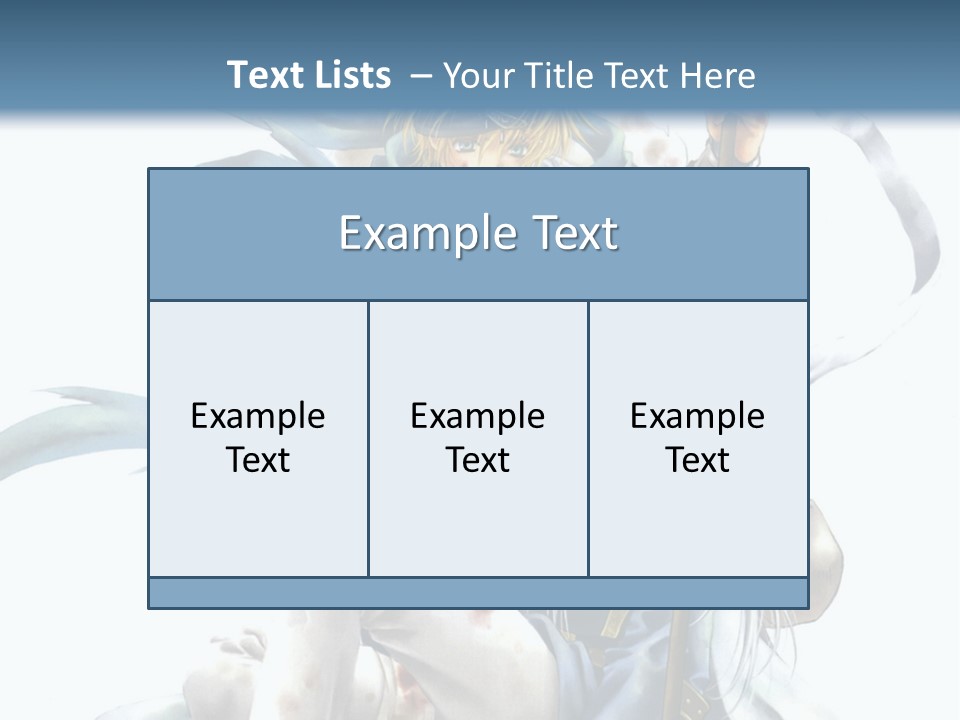 Text Lists – Your Title Text Here

Example Text

Example Text

Example Text

Example Text